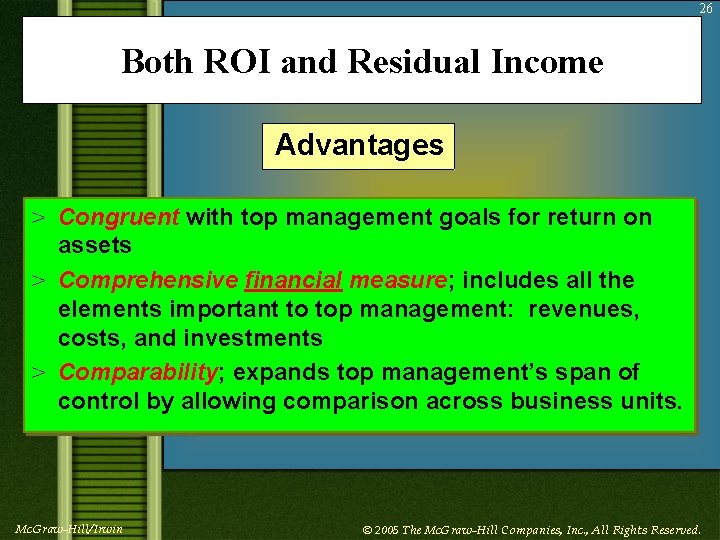 26

Both ROI and Residual Income

Advantages

> Congruent with top management goals for return on assets

> Comprehensive financial measure; includes all the elements important to top management: revenues, costs, and investments

> Comparability; expands top management's span of control by allowing comparison across business units.

McGraw-Hill/Irwin

© 2005 The McGraw-Hill Companies, Inc., All Rights Reserved.